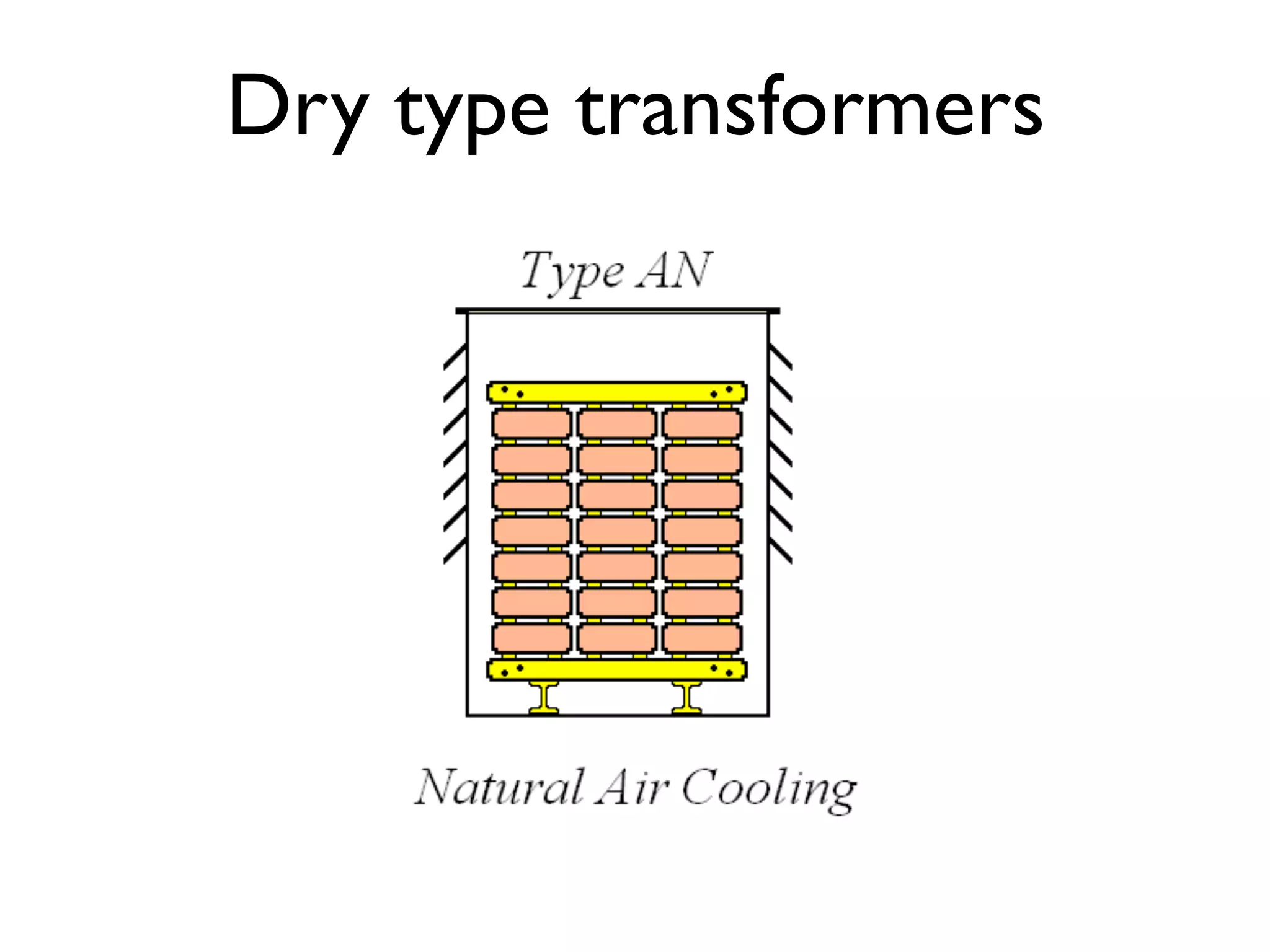 Dry type transformers

Type AN

Natural Air Cooling